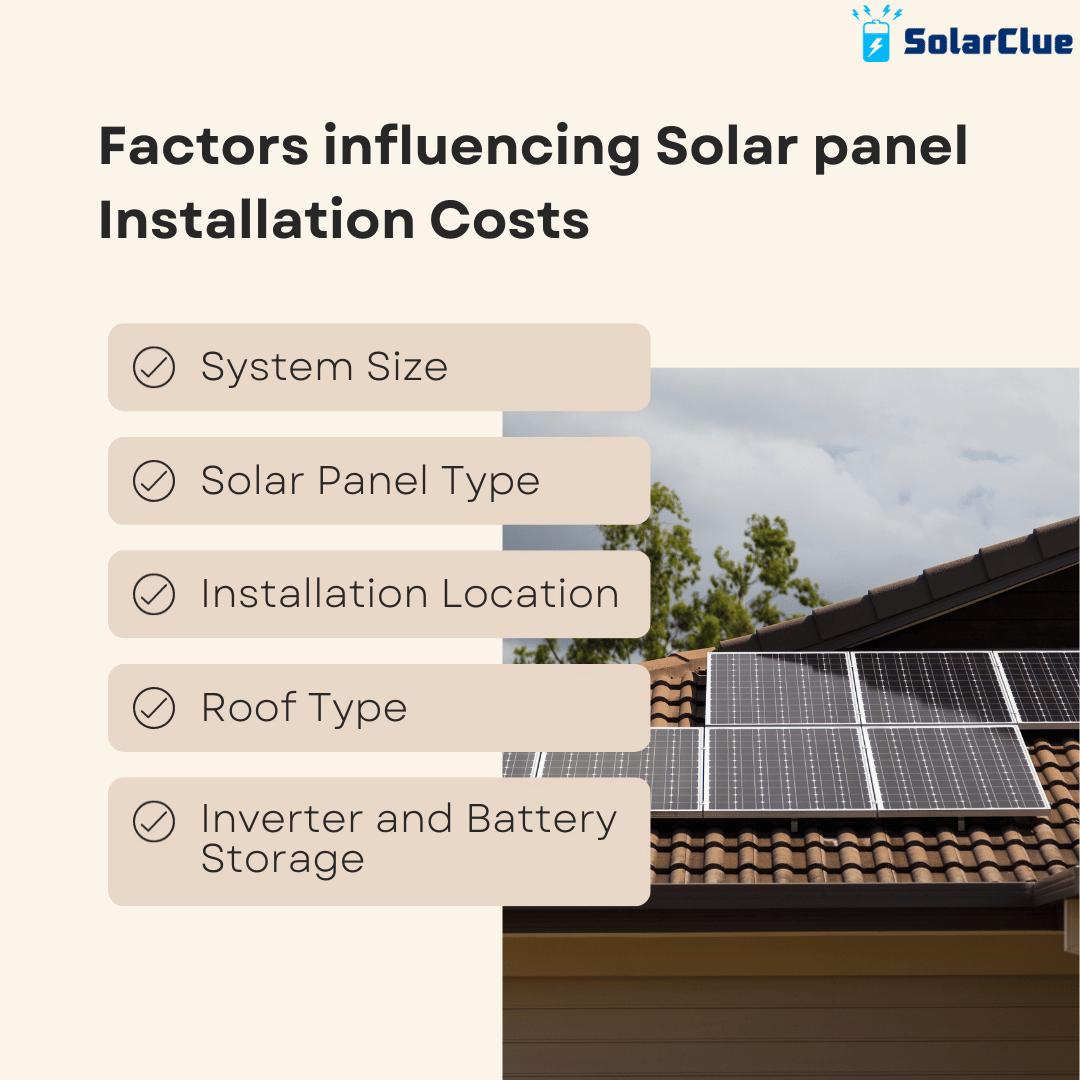 SolarClue

Factors influencing Solar panel Installation Costs

System Size

Solar Panel Type

Installation Location

Roof Type

Inverter and Battery Storage